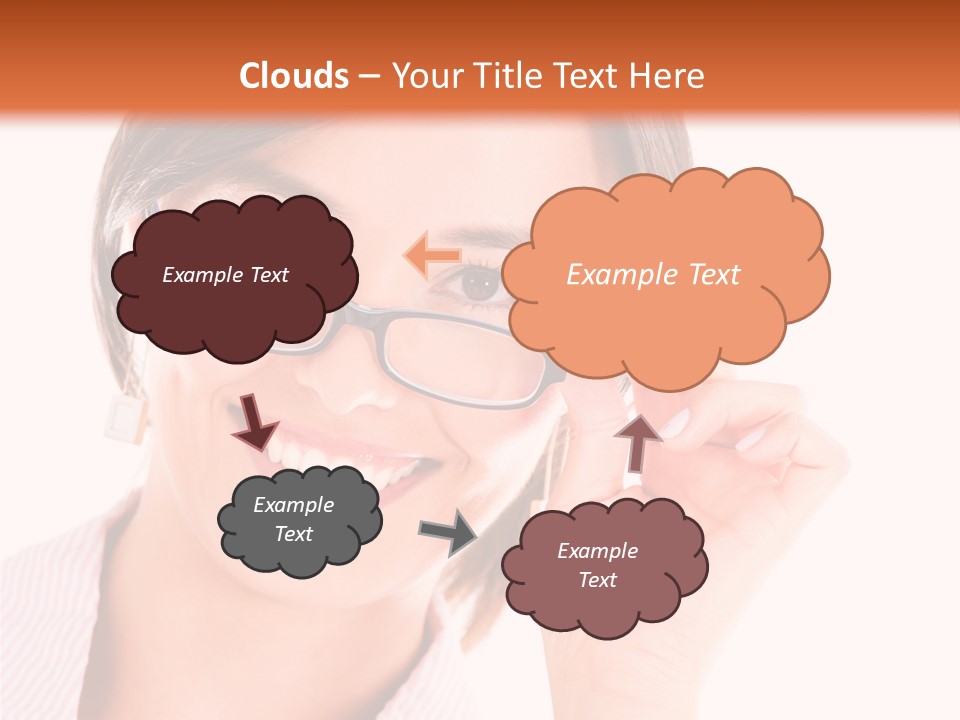 Clouds – Your Title Text Here

Example Text

Example Text

Example Text

Example Text